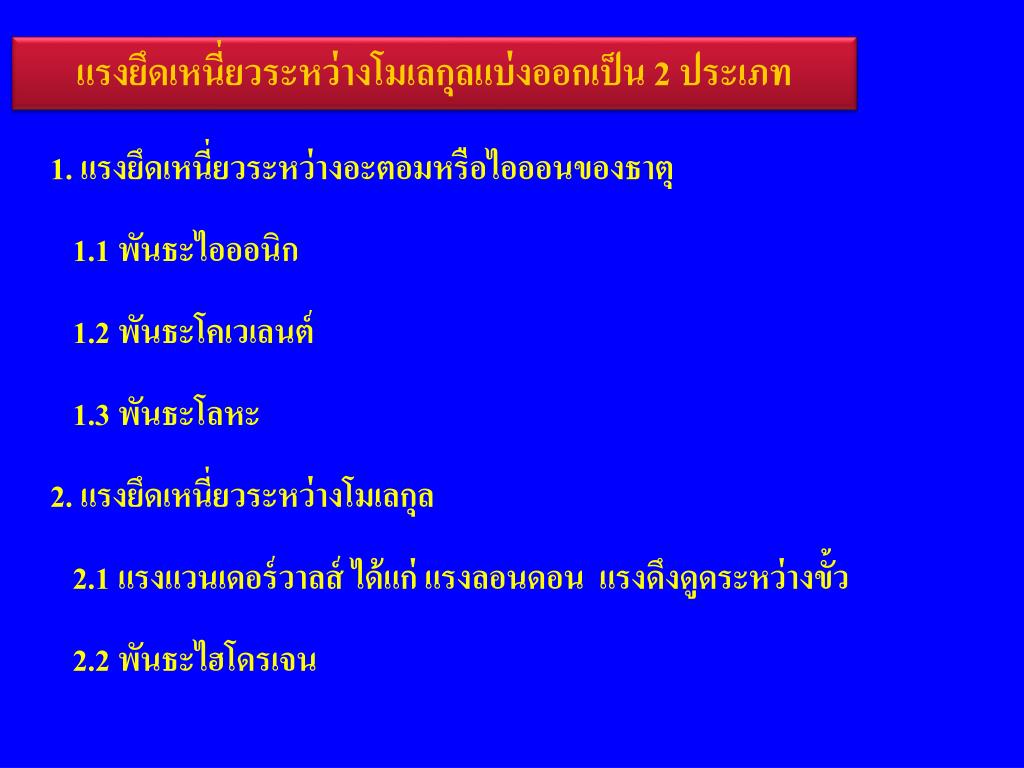 แรงยึดเหนี่ยวระหว่างโมเลกุลแบ่งออกเป็น 2 ประเภท

1. แรงยึดเหนี่ยวระหว่างอะตอมหรือไอออนของธาตุ

1.1 พันธะไอออนิก

1.2 พันธะโคเวเลนต์

1.3 พันธะโลหะ

2. แรงยึดเหนี่ยวระหว่างโมเลกุล

2.1 แรงแวนเดอร์วาลส์ ได้แก่ แรงลอนดอน แรงดึงดูดระหว่างขั้ว

2.2 พันธะไฮโดรเจน